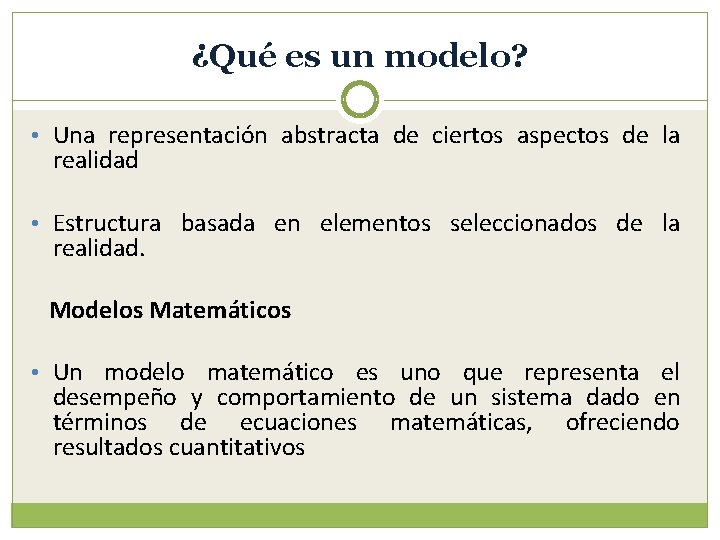 ¿Qué es un modelo?

• Una representación abstracta de ciertos aspectos de la realidad

• Estructura basada en elementos seleccionados de la realidad.

Modelos Matemáticos

• Un modelo matemático es uno que representa el desempeño y comportamiento de un sistema dado en términos de ecuaciones matemáticas, ofreciendo resultados cuantitativos